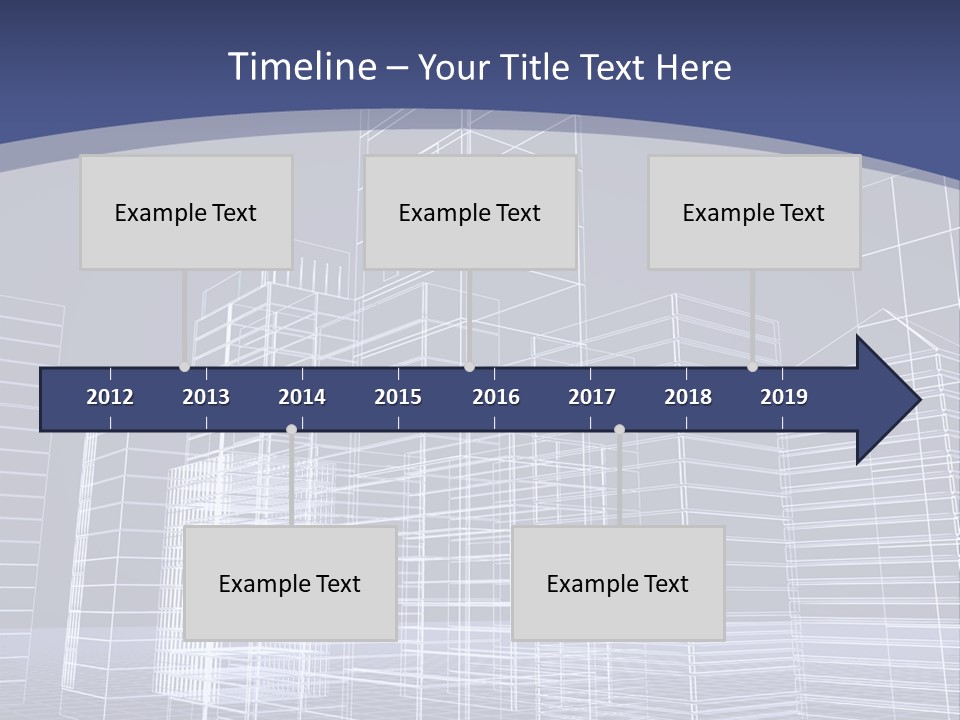 Timeline – Your Title Text Here

Example Text

Example Text

Example Text

2012 2013 2014 2015 2016 2017 2018 2019

Example Text

Example Text